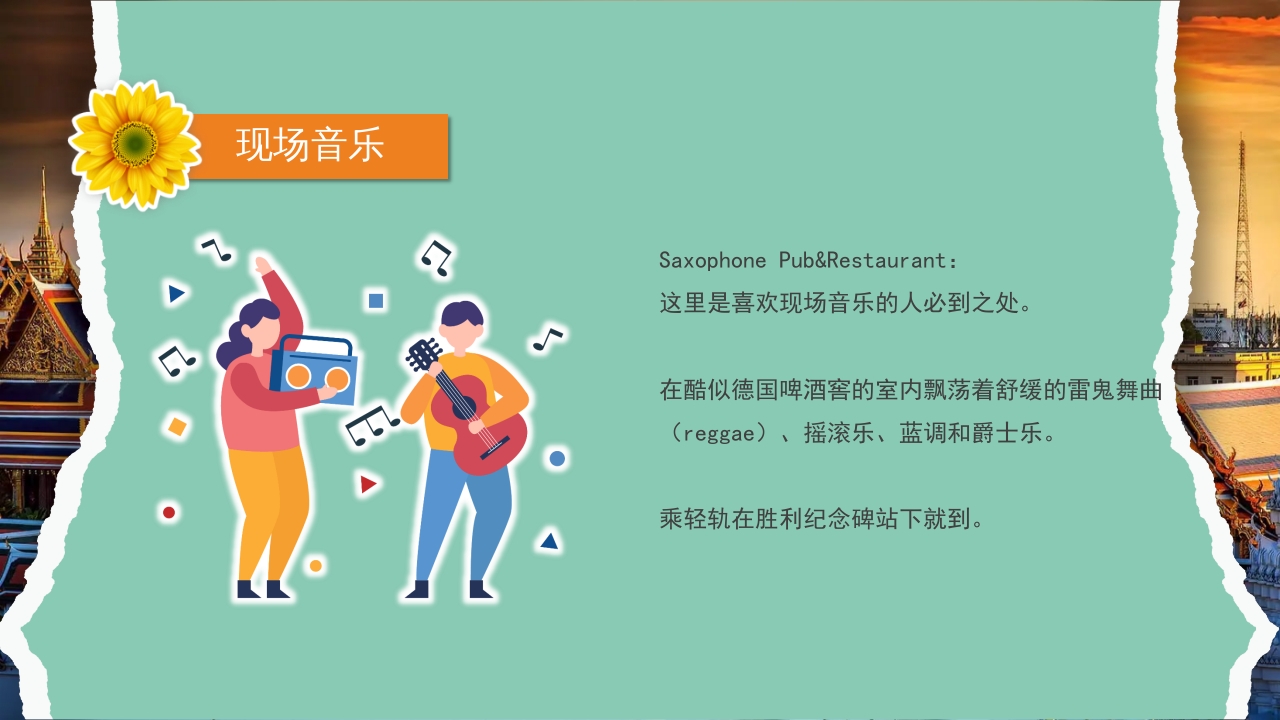 现场音乐

Saxophone Pub&Restaurant：
这里是喜欢现场音乐的人必到之处。

在酷似德国啤酒窖的室内飘荡着舒缓的雷鬼舞曲（reggae）、摇滚乐、蓝调和爵士乐。

乘轻轨在胜利纪念碑站下就到。